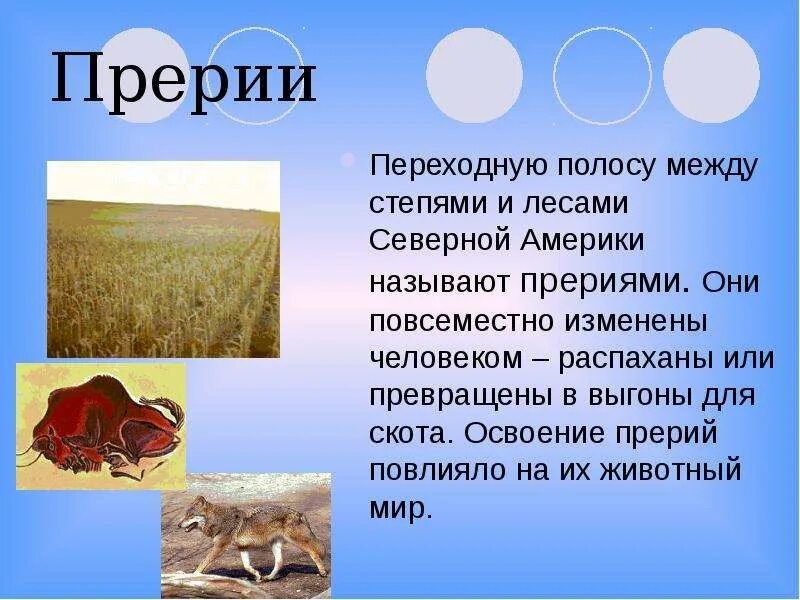 Прерии

Переходную полосу между степями и лесами Северной Америки называют прериями. Они повсеместно изменены человеком – распаханы или превращены в выгоны для скота. Освоение прерий повлияло на их животный мир.